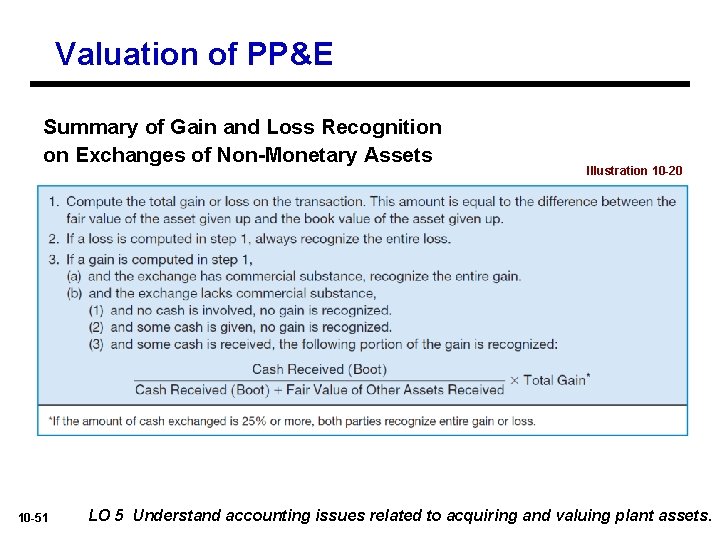 Valuation of PP&E

Summary of Gain and Loss Recognition on Exchanges of Non-Monetary Assets

Illustration 10-20

1. Compute the total gain or loss on the transaction. This amount is equal to the difference between the fair value of the asset given up and the book value of the asset given up.
2. If a loss is computed in step 1, always recognize the entire loss.
3. If a gain is computed in step 1,
(a) and the exchange has commercial substance, recognize the entire gain.
(b) and the exchange lacks commercial substance,
(1) and no cash is involved, no gain is recognized.
(2) and some cash is given, no gain is recognized.
(3) and some cash is received, the following portion of the gain is recognized:

$\frac{\text{Cash Received (Boot)}}{\text{Cash Received (Boot)} + \text{Fair Value of Other Assets Received}} \times \text{Total Gain}^*$

*If the amount of cash exchanged is 25% or more, both parties recognize entire gain or loss.

10-51

LO 5 Understand accounting issues related to acquiring and valuing plant assets.